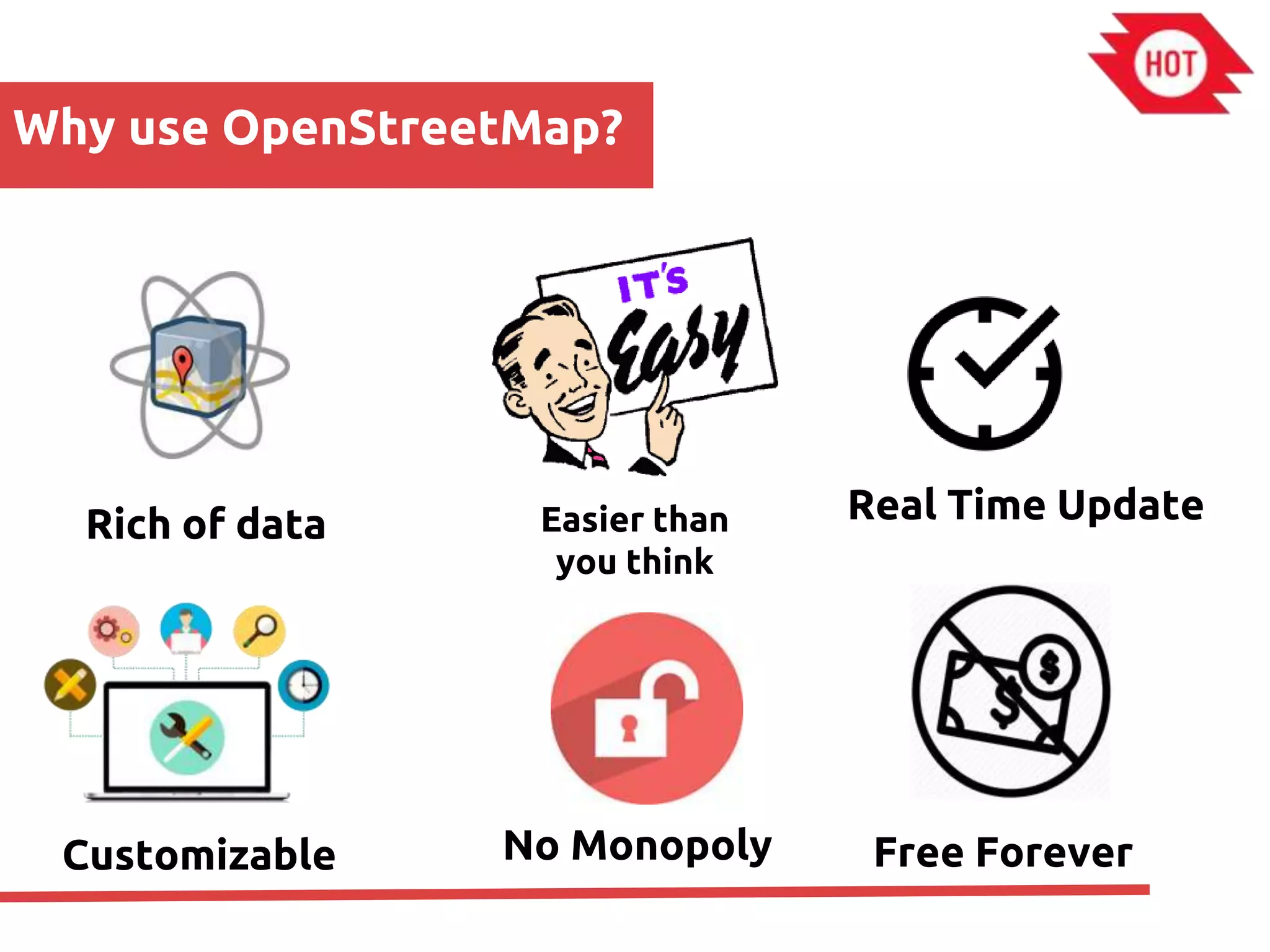 HOT

Why use OpenStreetMap?

IT'S Easy

Rich of data

Easier than you think

Real Time Update

$

$

Customizable

No Monopoly

Free Forever